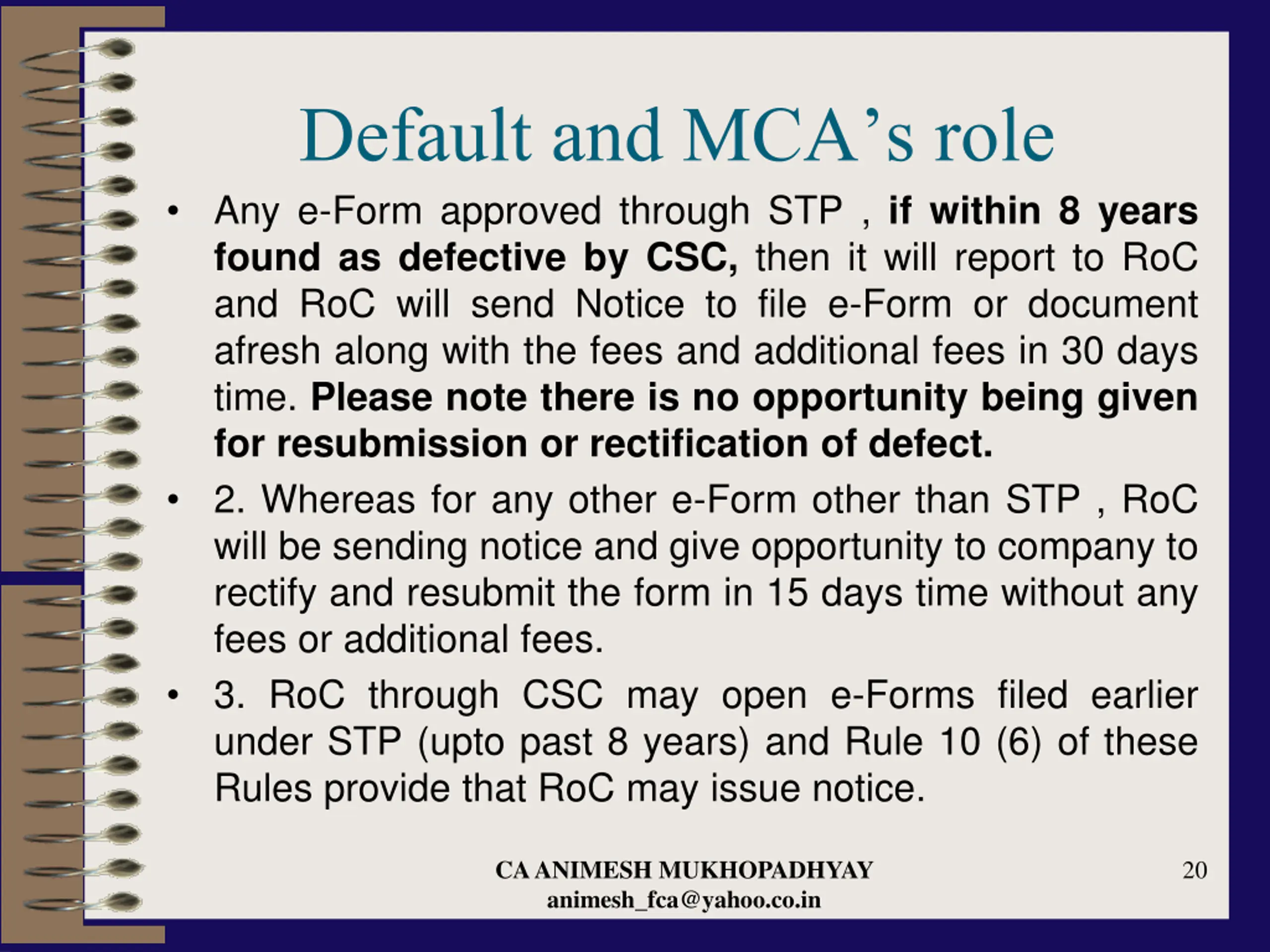 Default and MCA’s role

• Any e-Form approved through STP , if within 8 years found as defective by CSC, then it will report to RoC and RoC will send Notice to file e-Form or document afresh along with the fees and additional fees in 30 days time. Please note there is no opportunity being given for resubmission or rectification of defect.

• 2. Whereas for any other e-Form other than STP , RoC will be sending notice and give opportunity to company to rectify and resubmit the form in 15 days time without any fees or additional fees.

• 3. RoC through CSC may open e-Forms filed earlier under STP (upto past 8 years) and Rule 10 (6) of these Rules provide that RoC may issue notice.

CA ANIMESH MUKHOPADHYAY
animesh_fca@yahoo.co.in

20